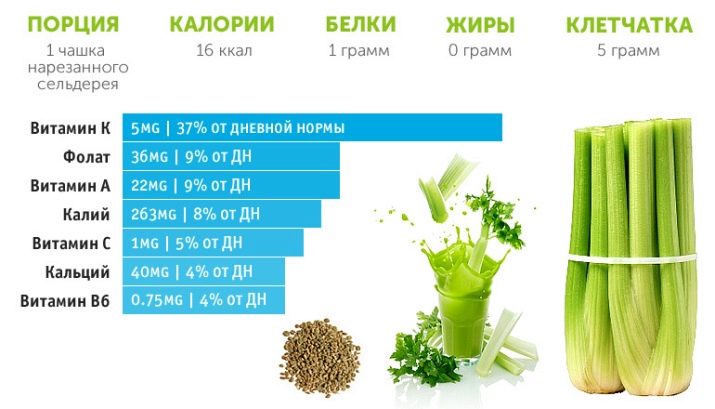 ПОРЦИЯ
1 чашка нарезанного сельдерея

КАЛОРИИ
16 ккал

БЕЛКИ
1 грамм

ЖИРЫ
0 грамм

КЛЕТЧАТКА
5 грамм

Витамин К 5MG | 37% ОТ ДНЕВНОЙ НОРМЫ
Фолат 36MG | 9% ОТ ДН
Витамин А 22MG | 9% ОТ ДН
Калий 263MG | 8% ОТ ДН
Витамин С 1MG | 5% ОТ ДН
Кальций 40MG | 4% ОТ ДН
Витамин В6 0.75MG | 4% ОТ ДН